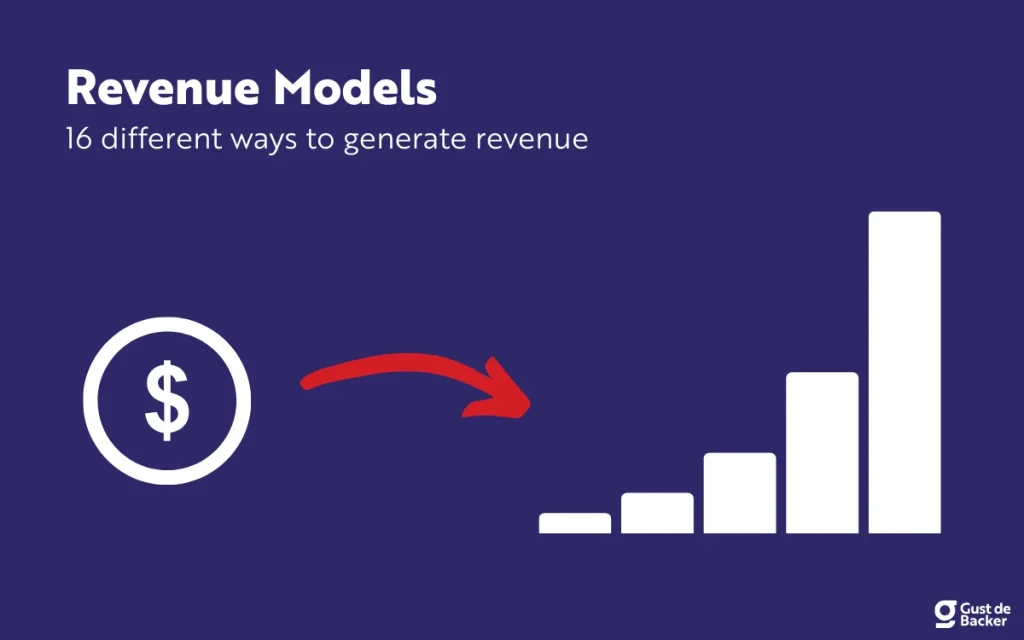 Revenue Models
16 different ways to generate revenue

$

Gust de Backer